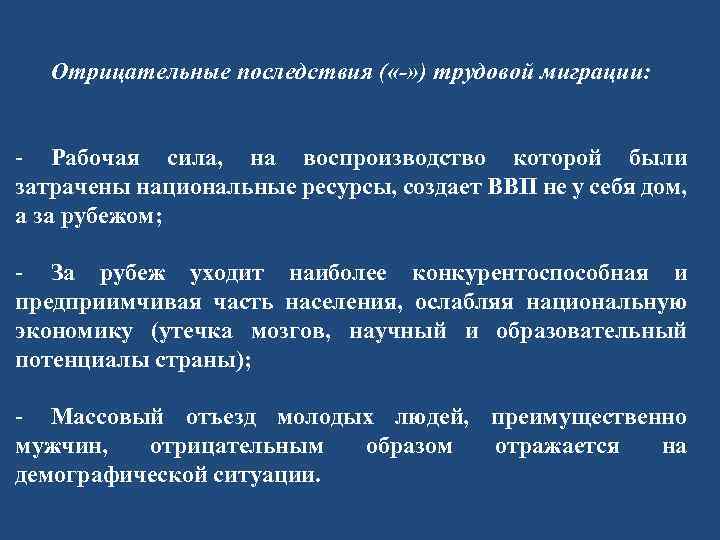 Отрицательные последствия («-») трудовой миграции:

- Рабочая сила, на воспроизводство которой были затрачены национальные ресурсы, создает ВВП не у себя дом, а за рубежом;

- За рубеж уходит наиболее конкурентоспособная и предприимчивая часть населения, ослабляя национальную экономику (утечка мозгов, научный и образовательный потенциалы страны);

- Массовый отъезд молодых людей, преимущественно мужчин, отрицательным образом отражается на демографической ситуации.